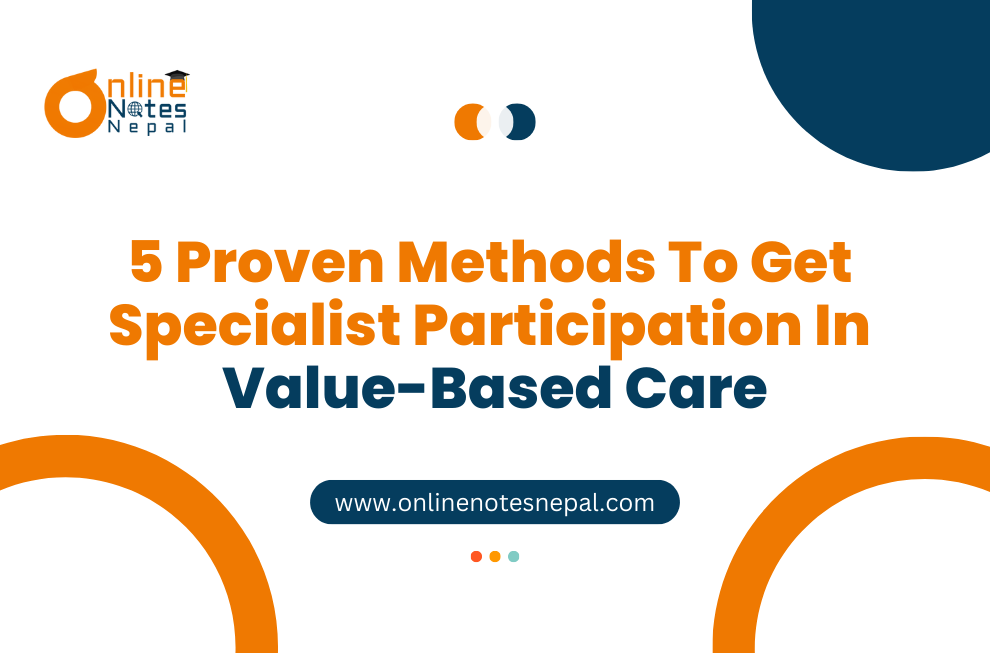 Online Notes Nepal

5 Proven Methods To Get Specialist Participation In Value-Based Care

www.onlinenotesnepal.com